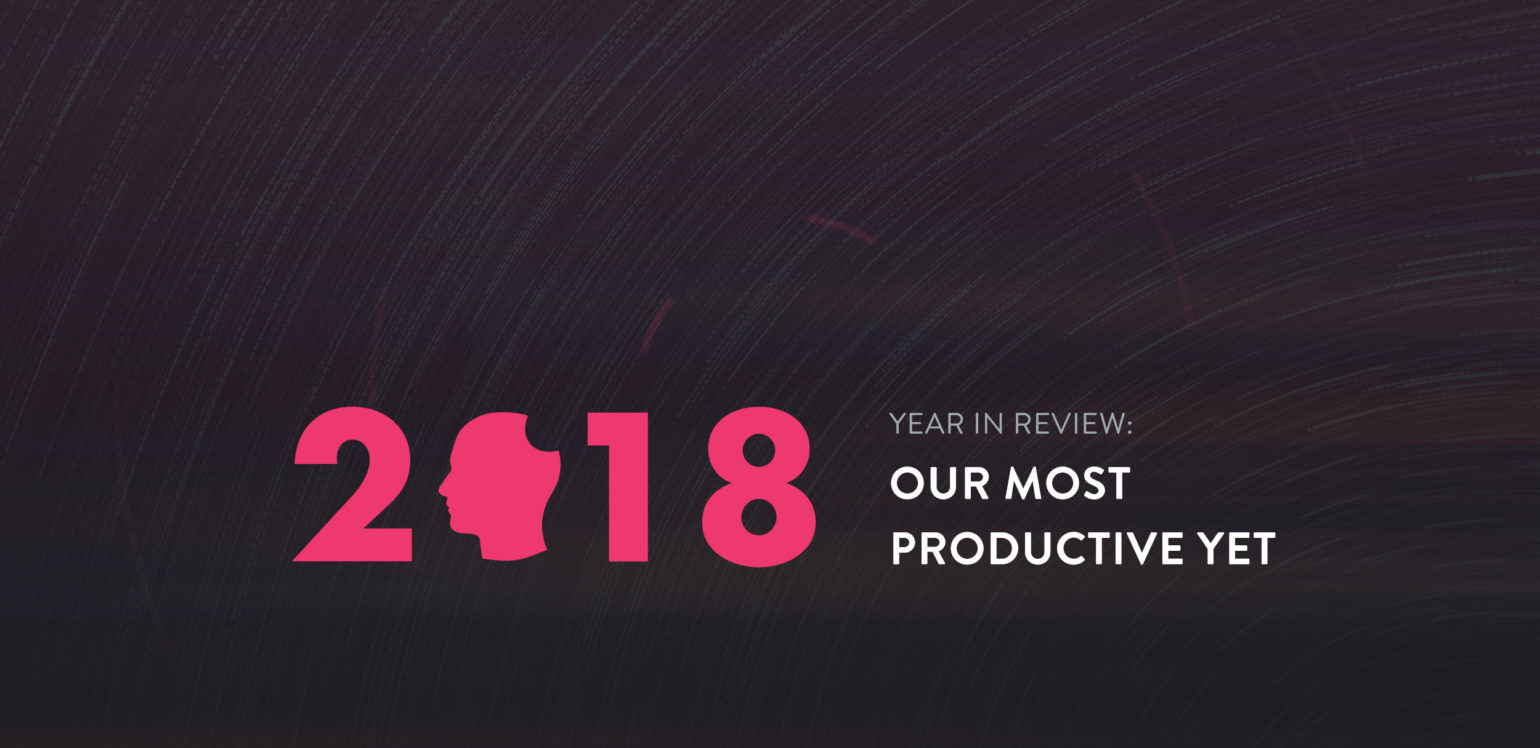 2018

YEAR IN REVIEW:

OUR MOST PRODUCTIVE YET